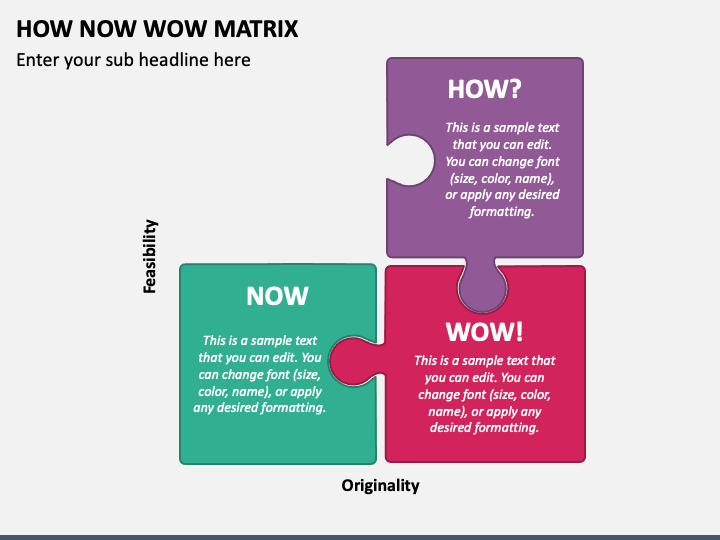 HOW NOW WOW MATRIX

Enter your sub headline here

HOW?

This is a sample text that you can edit. You can change font (size, color, name), or apply any desired formatting.

Feasibility

NOW

This is a sample text that you can edit. You can change font (size, color, name), or apply any desired formatting.

WOW!

This is a sample text that you can edit. You can change font (size, color, name), or apply any desired formatting.

Originality